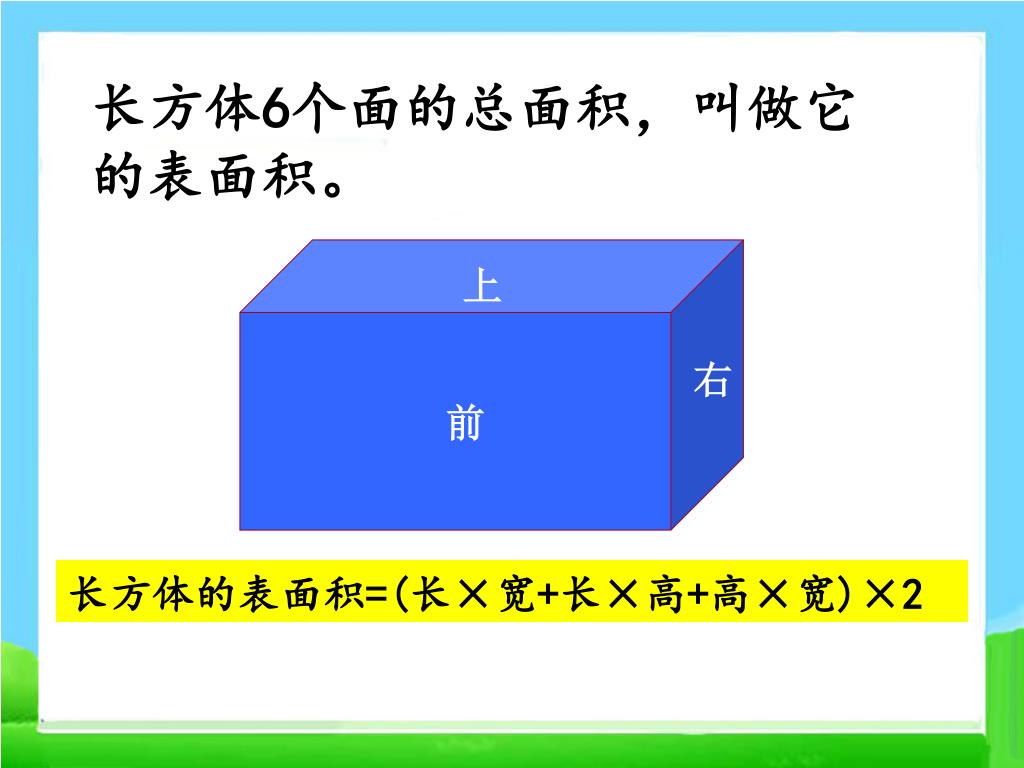 长方体6个面的总面积，叫做它的表面积。

上

右

前

长方体的表面积=(长×宽+长×高+高×宽)×2